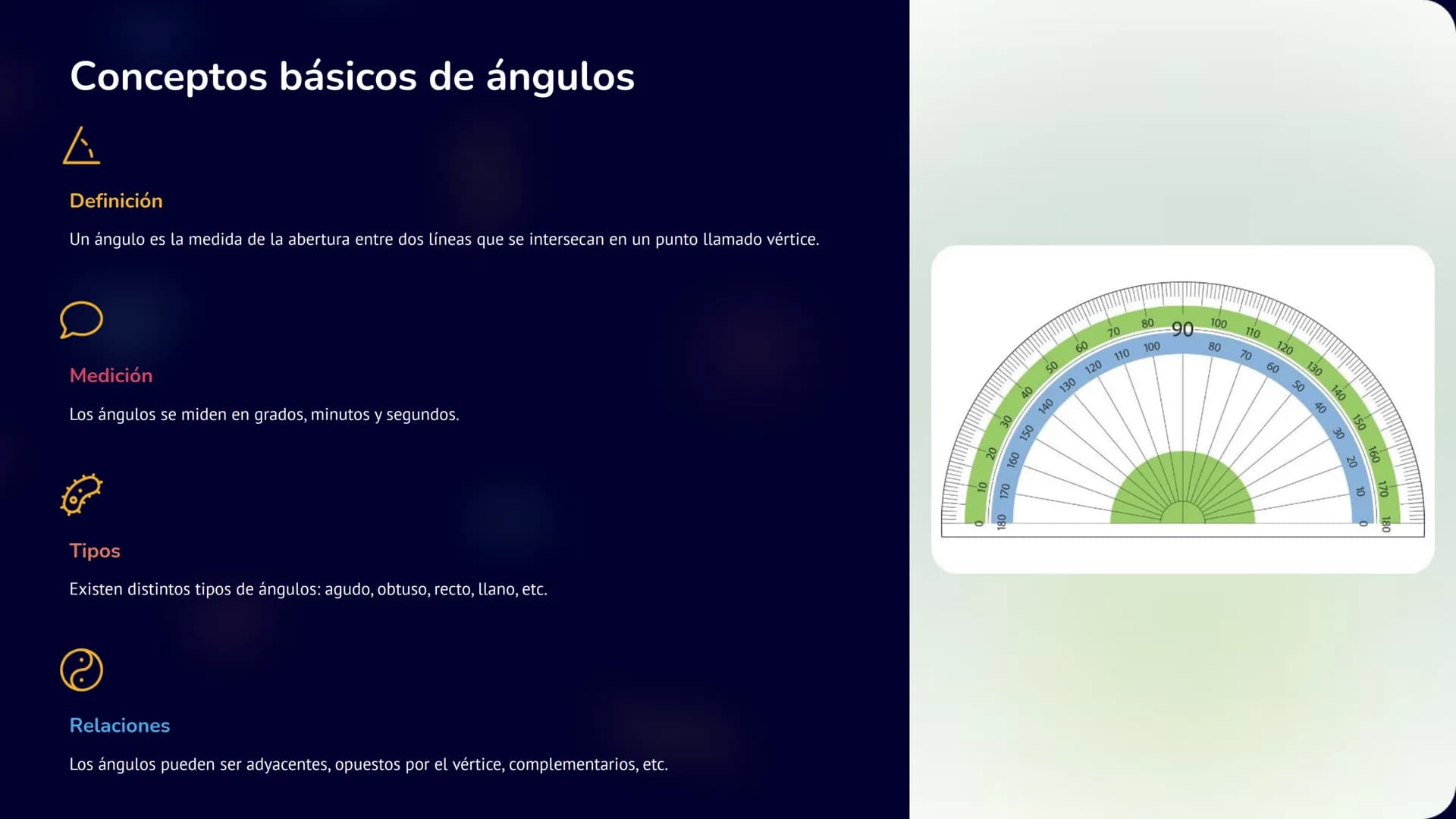 Conceptos básicos de ángulos

Definición

Un ángulo es la medida de la abertura entre dos líneas que se intersecan en un punto llamado vértice.

Medición

Los ángulos se miden en grados, minutos y segundos.

Tipos

Existen distintos tipos de ángulos: agudo, obtuso, recto, llano, etc.

Relaciones

Los ángulos pueden ser adyacentes, opuestos por el vértice, complementarios, etc.

0 10 20 30 40 50 60 70 80 90 100 110 120 130 140 150 160 170 180
180 170 160 150 140 130 120 110 100 80 70 60 50 40 30 20 10 0